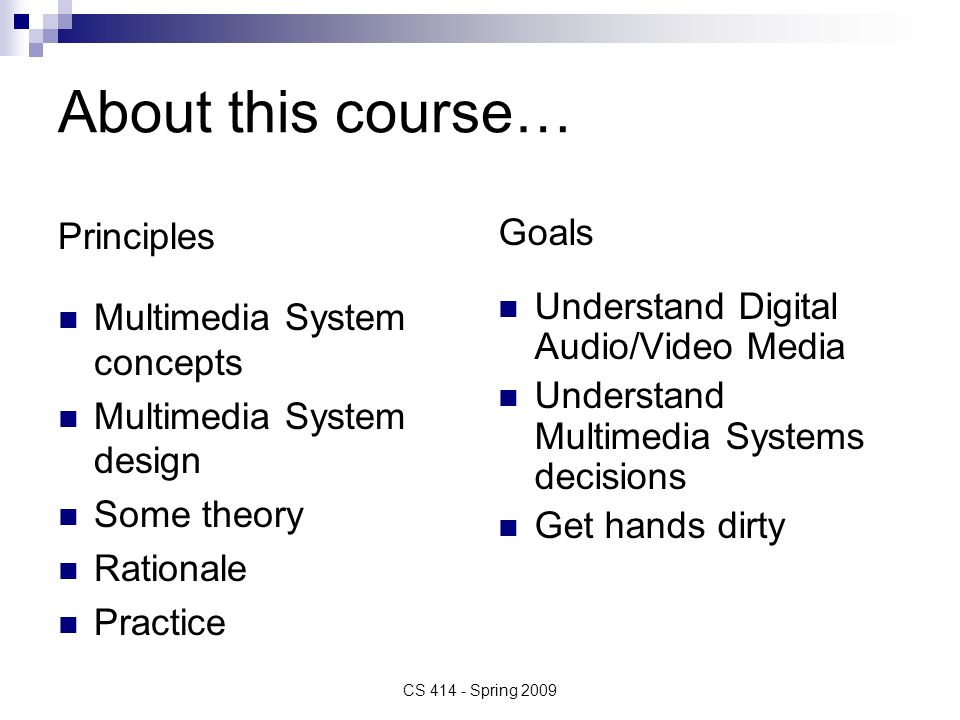 About this course…

Principles

- Multimedia System concepts
- Multimedia System design
- Some theory
- Rationale
- Practice

Goals

- Understand Digital Audio/Video Media
- Understand Multimedia Systems decisions
- Get hands dirty

CS 414 - Spring 2009